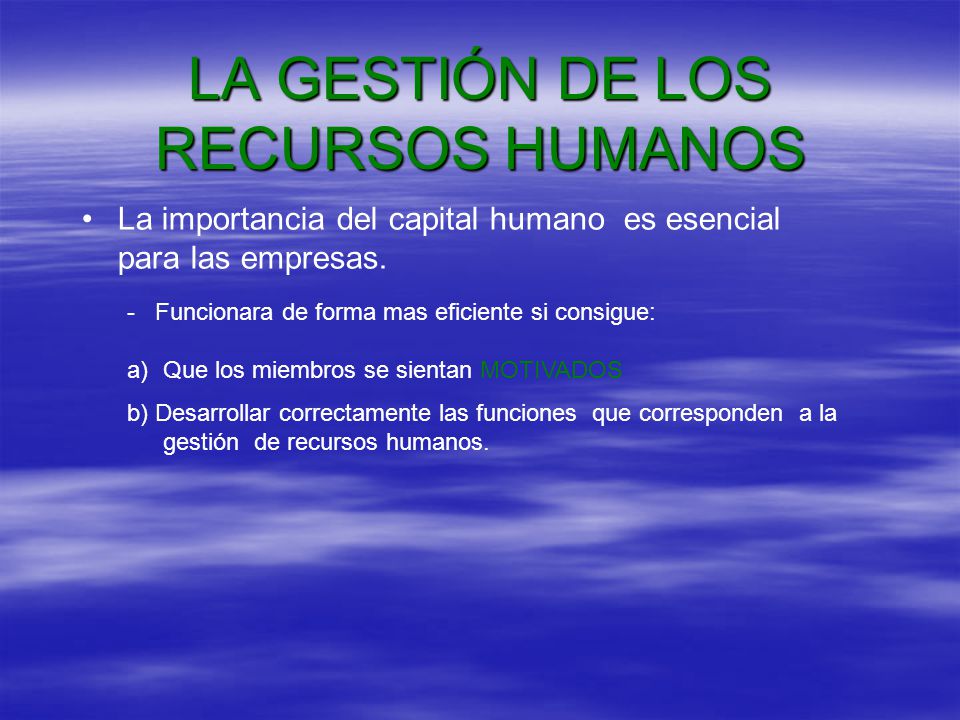 LA GESTIÓN DE LOS RECURSOS HUMANOS

• La importancia del capital humano es esencial para las empresas.

- Funcionara de forma mas eficiente si consigue:

a) Que los miembros se sientan MOTIVADOS

b) Desarrollar correctamente las funciones que corresponden a la gestión de recursos humanos.